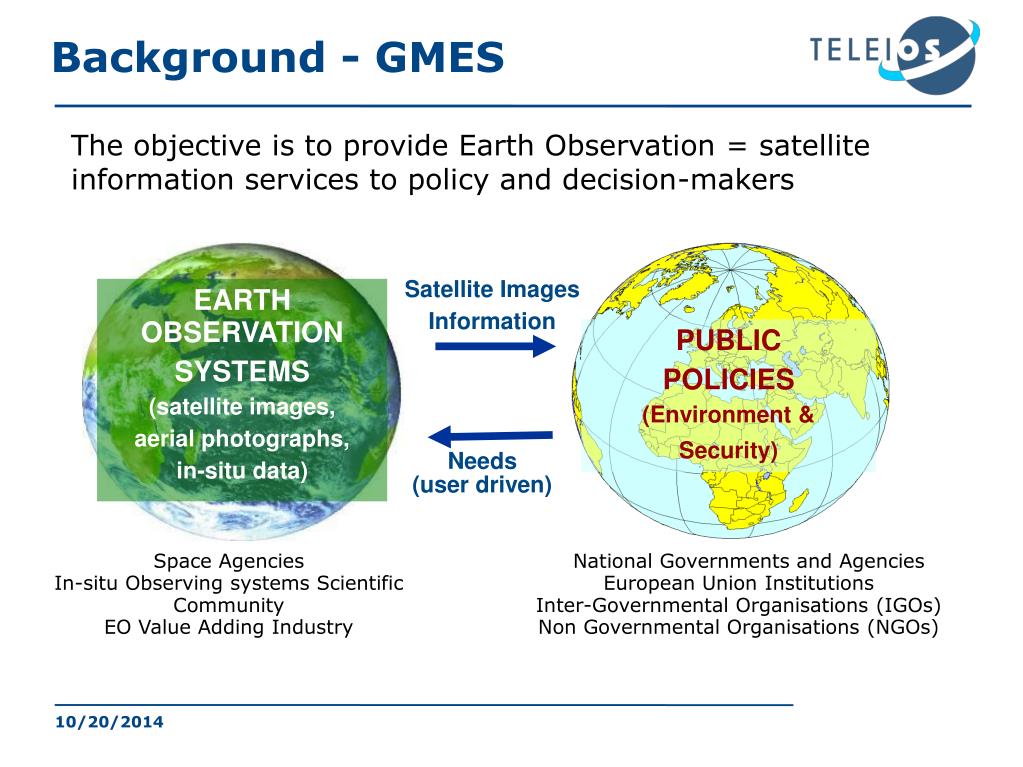 Background - GMES

TELEIOS

The objective is to provide Earth Observation = satellite information services to policy and decision-makers

EARTH OBSERVATION SYSTEMS (satellite images, aerial photographs, in-situ data)

Satellite Images Information

Needs (user driven)

PUBLIC POLICIES (Environment & Security)

Space Agencies
In-situ Observing systems Scientific Community
EO Value Adding Industry

National Governments and Agencies
European Union Institutions
Inter-Governmental Organisations (IGOs)
Non Governmental Organisations (NGOs)

10/20/2014